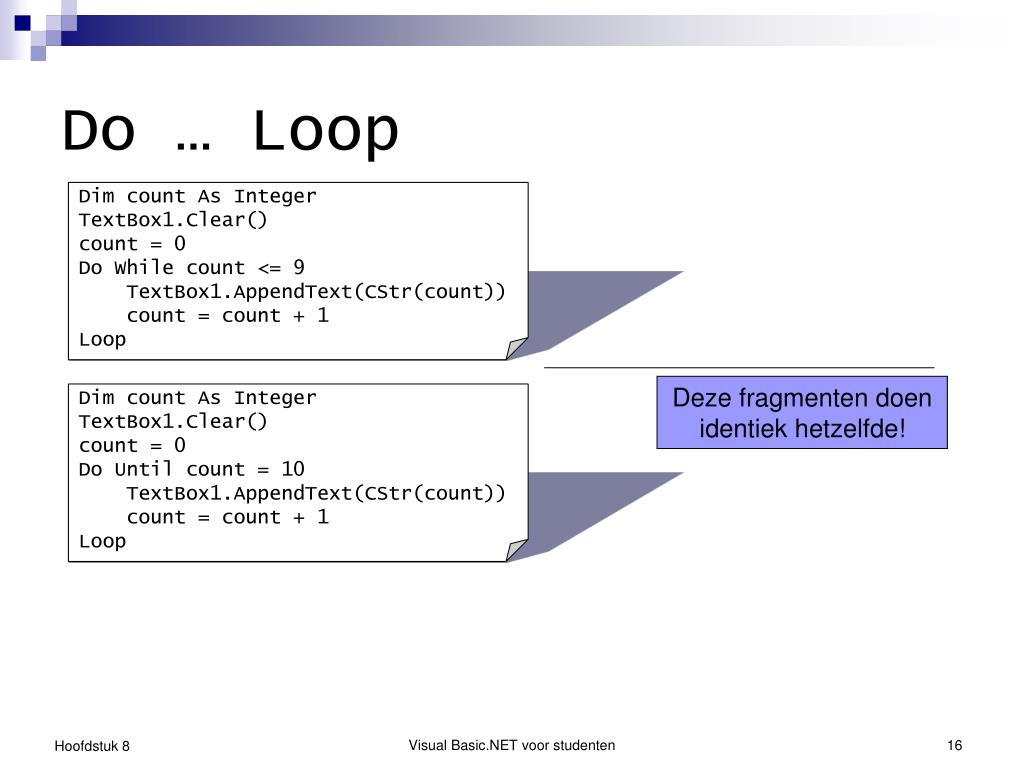 Do … Loop

Dim count As Integer
TextBox1.Clear()
count = 0
Do While count <= 9
    TextBox1.AppendText(CStr(count))
    count = count + 1
Loop

Dim count As Integer
TextBox1.Clear()
count = 0
Do Until count = 10
    TextBox1.AppendText(CStr(count))
    count = count + 1
Loop

Deze fragmenten doen identiek hetzelfde!

Hoofdstuk 8

Visual Basic.NET voor studenten

16